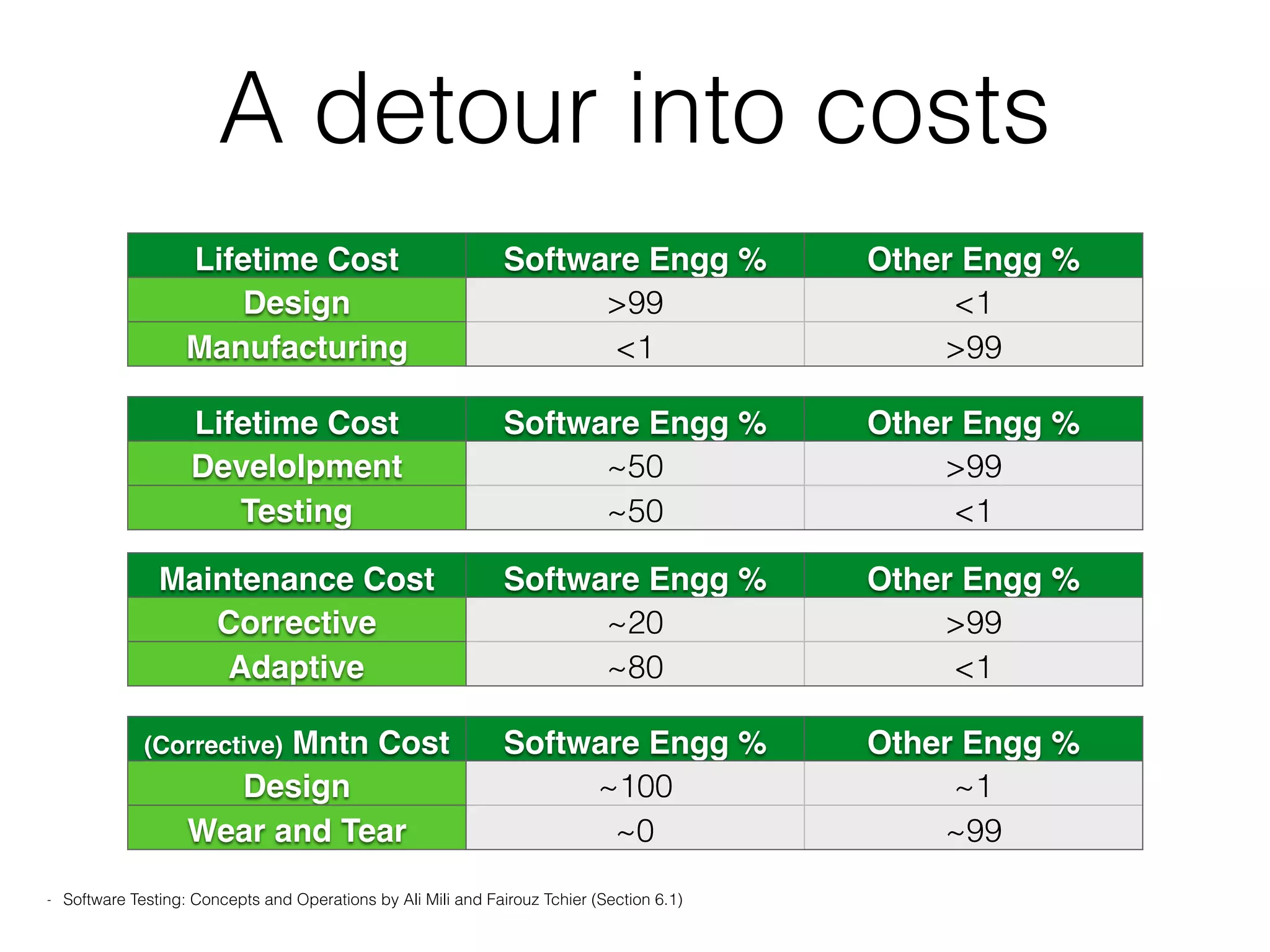 A detour into costs

| Lifetime Cost | Software Engg % | Other Engg % |
|---|---|---|
| Design | >99 | <1 |
| Manufacturing | <1 | >99 |

| Lifetime Cost | Software Engg % | Other Engg % |
|---|---|---|
| Develolpment | ~50 | >99 |
| Testing | ~50 | <1 |

| Maintenance Cost | Software Engg % | Other Engg % |
|---|---|---|
| Corrective | ~20 | >99 |
| Adaptive | ~80 | <1 |

| (Corrective) Mntn Cost | Software Engg % | Other Engg % |
|---|---|---|
| Design | ~100 | ~1 |
| Wear and Tear | ~0 | ~99 |

- Software Testing: Concepts and Operations by Ali Mili and Fairouz Tchier (Section 6.1)